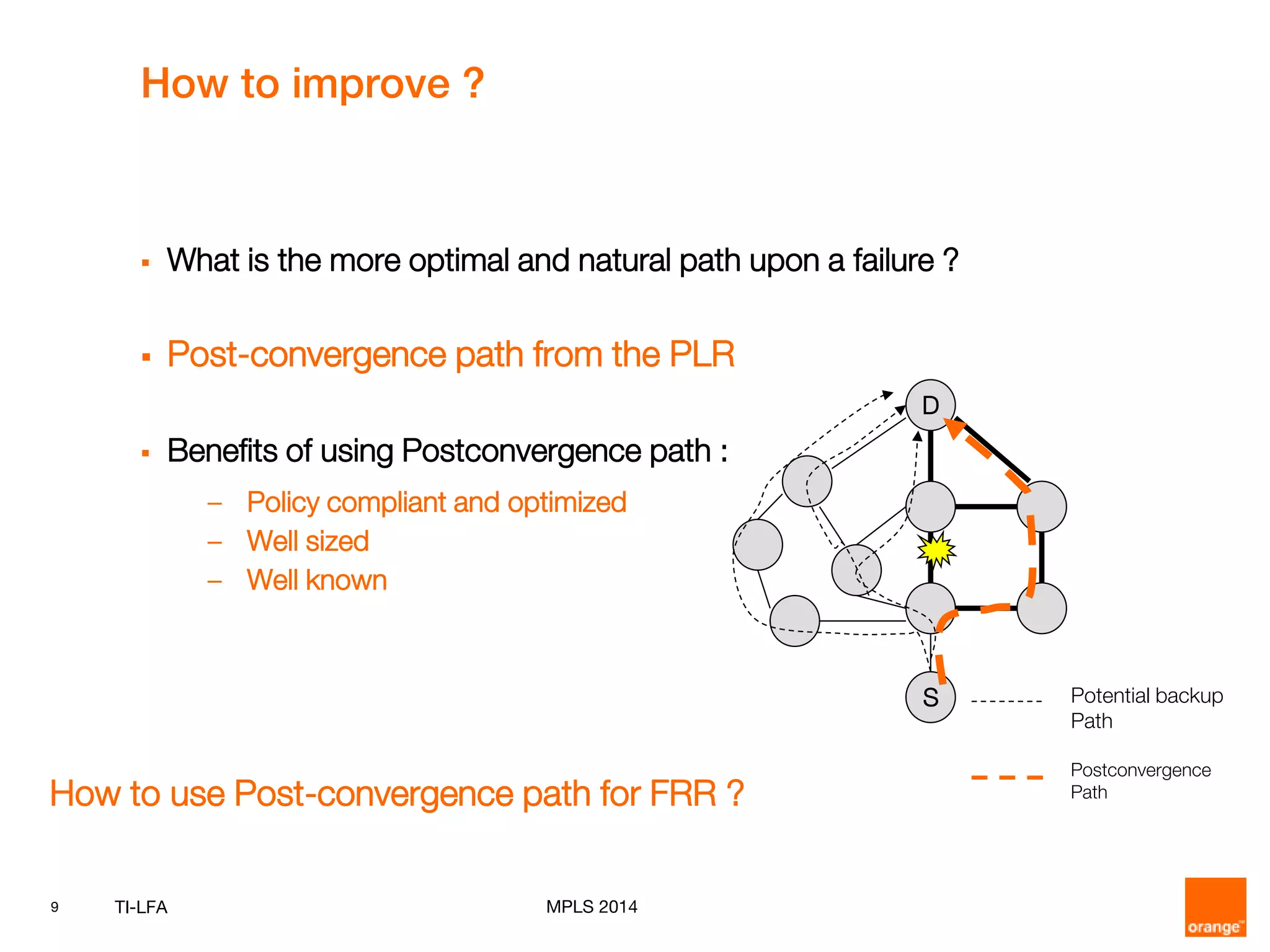 How to improve ?

▪ What is the more optimal and natural path upon a failure ?

▪ Post-convergence path from the PLR

▪ Benefits of using Postconvergence path :

– Policy compliant and optimized
– Well sized
– Well known

D

S

Potential backup Path

Postconvergence Path

How to use Post-convergence path for FRR ?

9 TI-LFA MPLS 2014

orange™